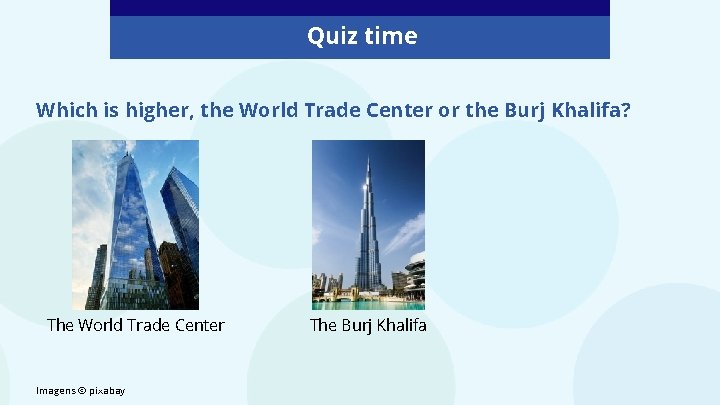 Quiz time

Which is higher, the World Trade Center or the Burj Khalifa?

The World Trade Center

The Burj Khalifa

Imagens © pixabay